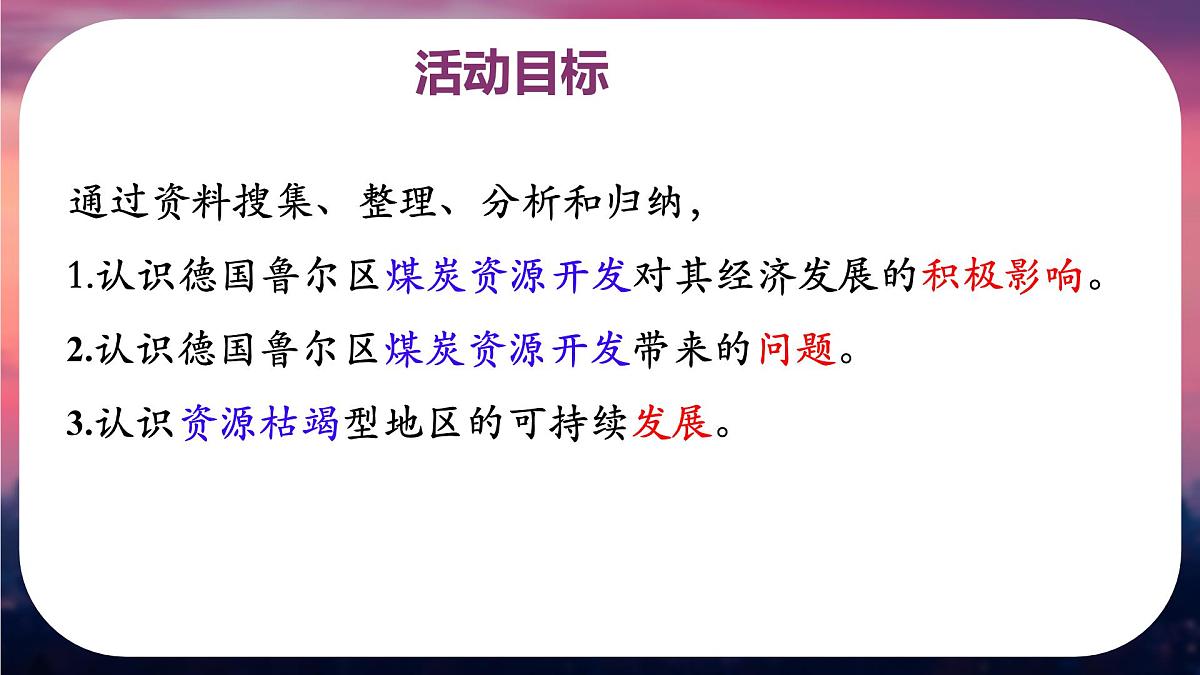 活动目标

通过资料搜集、整理、分析和归纳，

1.认识德国鲁尔区煤炭资源开发对其经济发展的积极影响。

2.认识德国鲁尔区煤炭资源开发带来的问题。

3.认识资源枯竭型地区的可持续发展。